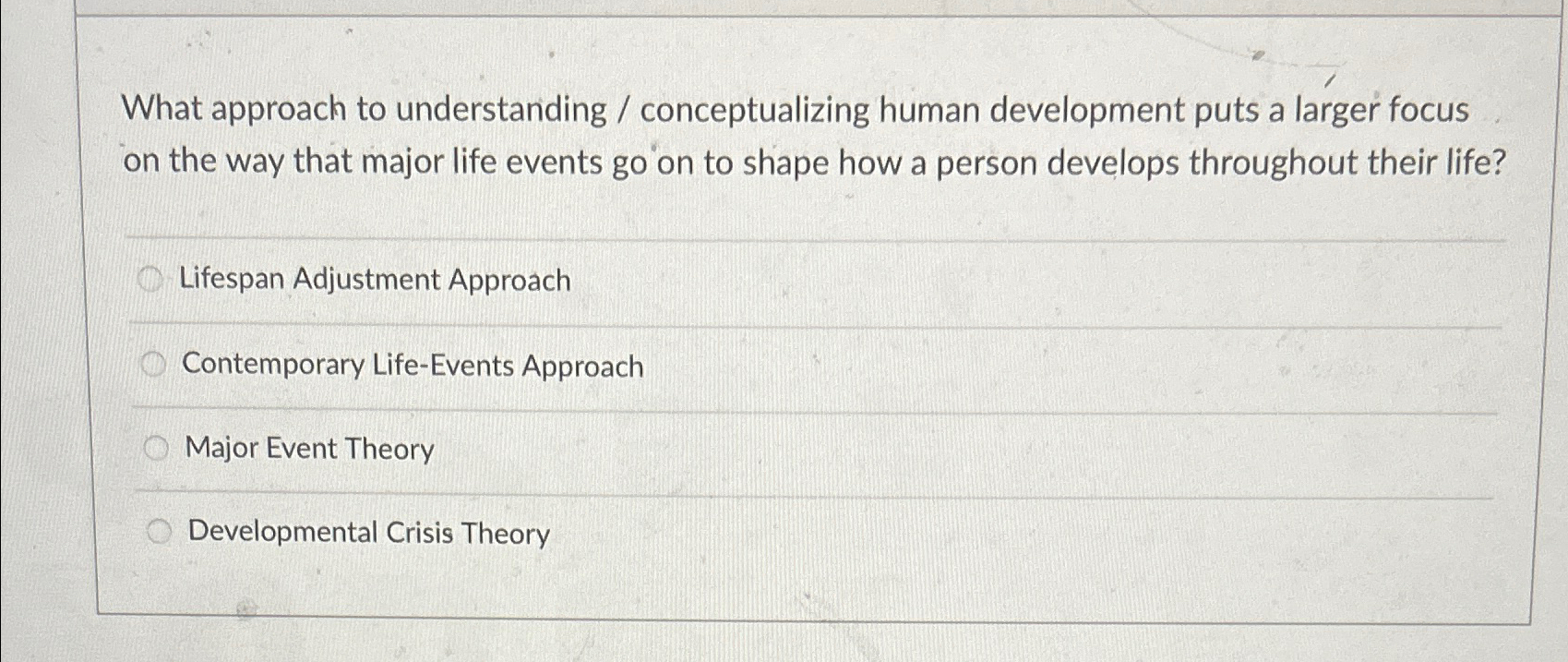 What approach to understanding / conceptualizing human development puts a larger focus on the way that major life events go on to shape how a person develops throughout their life?

Lifespan Adjustment Approach

Contemporary Life-Events Approach

Major Event Theory

Developmental Crisis Theory